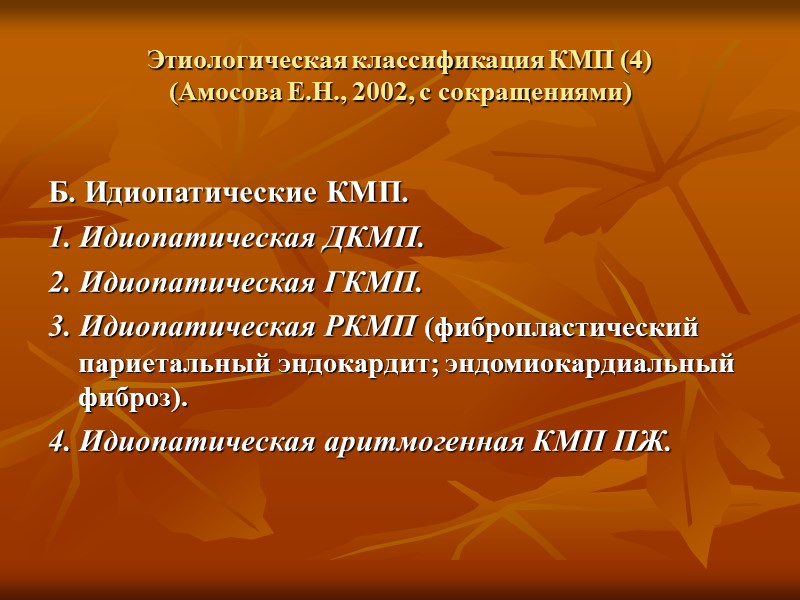 Этиологическая классификация КМП (4)
(Амосова Е.Н., 2002, с сокращениями)

Б. Идиопатические КМП.
1. Идиопатическая ДКМП.
2. Идиопатическая ГКМП.
3. Идиопатическая РКМП (фибропластический париетальный эндокардит; эндомиокардиальный фиброз).
4. Идиопатическая аритмогенная КМП ПЖ.